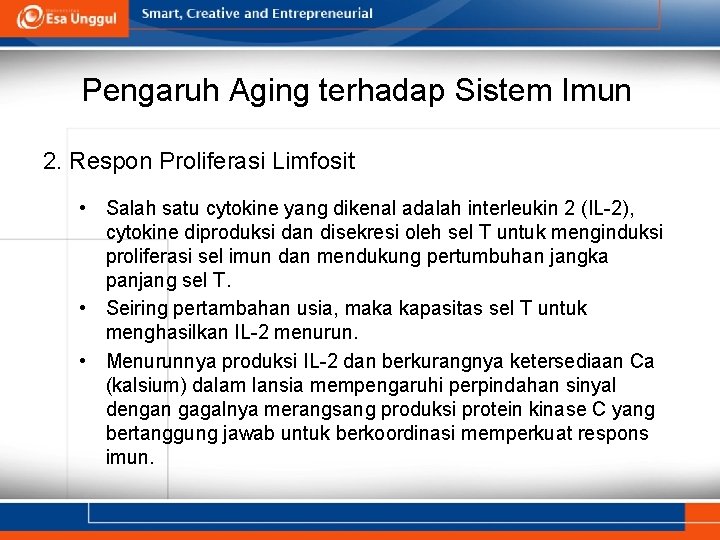 Esa Unggul

Smart, Creative and Entrepreneurial

Pengaruh Aging terhadap Sistem Imun

2. Respon Proliferasi Limfosit

• Salah satu cytokine yang dikenal adalah interleukin 2 (IL-2), cytokine diproduksi dan disekresi oleh sel T untuk menginduksi proliferasi sel imun dan mendukung pertumbuhan jangka panjang sel T.

• Seiring pertambahan usia, maka kapasitas sel T untuk menghasilkan IL-2 menurun.

• Menurunnya produksi IL-2 dan berkurangnya ketersediaan Ca (kalsium) dalam lansia mempengaruhi perpindahan sinyal dengan gagalnya merangsang produksi protein kinase C yang bertanggung jawab untuk berkoordinasi memperkuat respons imun.